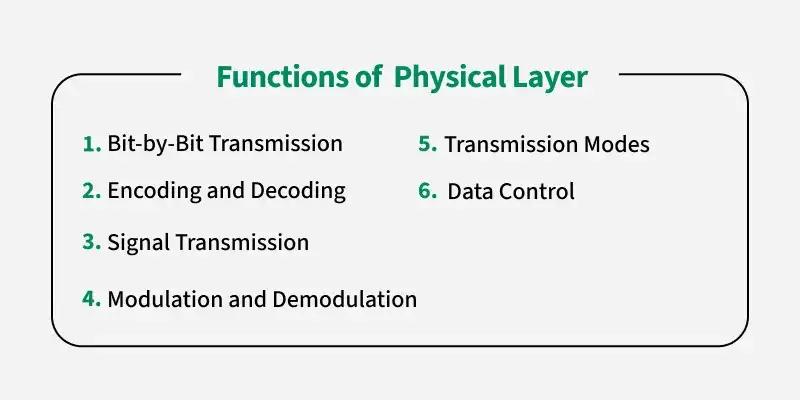 Functions of Physical Layer

1. Bit-by-Bit Transmission
2. Encoding and Decoding
3. Signal Transmission
4. Modulation and Demodulation

5. Transmission Modes
6. Data Control